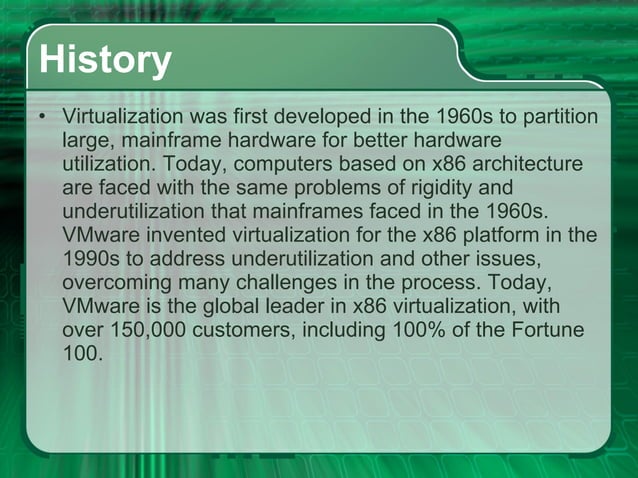 History

• Virtualization was first developed in the 1960s to partition large, mainframe hardware for better hardware utilization. Today, computers based on x86 architecture are faced with the same problems of rigidity and underutilization that mainframes faced in the 1960s. VMware invented virtualization for the x86 platform in the 1990s to address underutilization and other issues, overcoming many challenges in the process. Today, VMware is the global leader in x86 virtualization, with over 150,000 customers, including 100% of the Fortune 100.